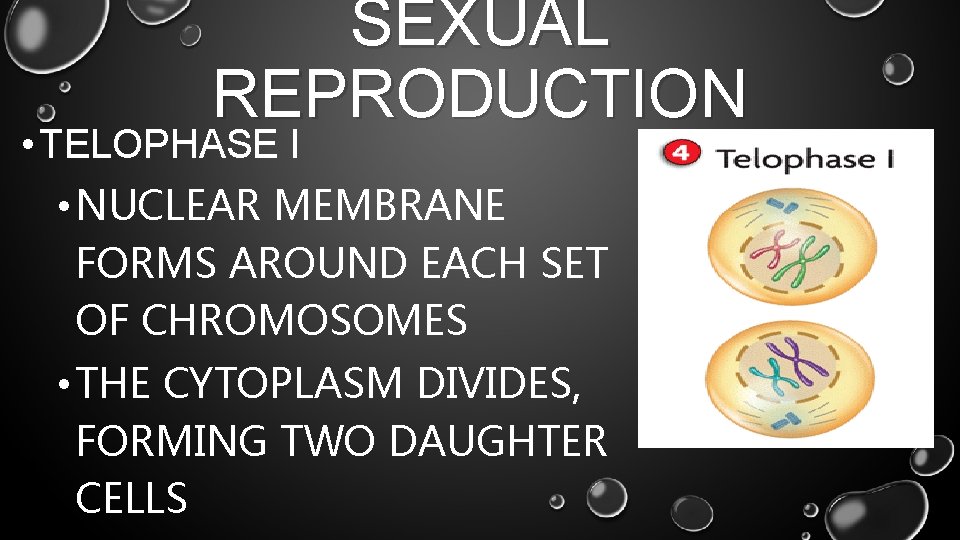 SEXUAL REPRODUCTION

• TELOPHASE I

• NUCLEAR MEMBRANE FORMS AROUND EACH SET OF CHROMOSOMES

• THE CYTOPLASM DIVIDES, FORMING TWO DAUGHTER CELLS

4 Telophase I